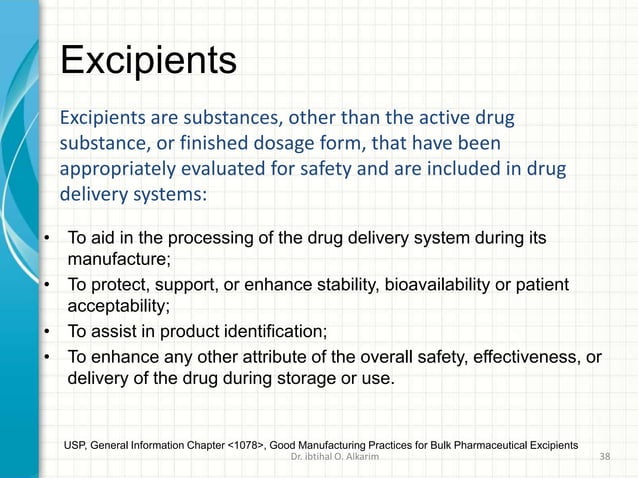 Excipients

Excipients are substances, other than the active drug substance, or finished dosage form, that have been appropriately evaluated for safety and are included in drug delivery systems:

• To aid in the processing of the drug delivery system during its manufacture;
• To protect, support, or enhance stability, bioavailability or patient acceptability;
• To assist in product identification;
• To enhance any other attribute of the overall safety, effectiveness, or delivery of the drug during storage or use.

USP, General Information Chapter <1078>, Good Manufacturing Practices for Bulk Pharmaceutical Excipients

Dr. ibtihal O. Alkarim

38